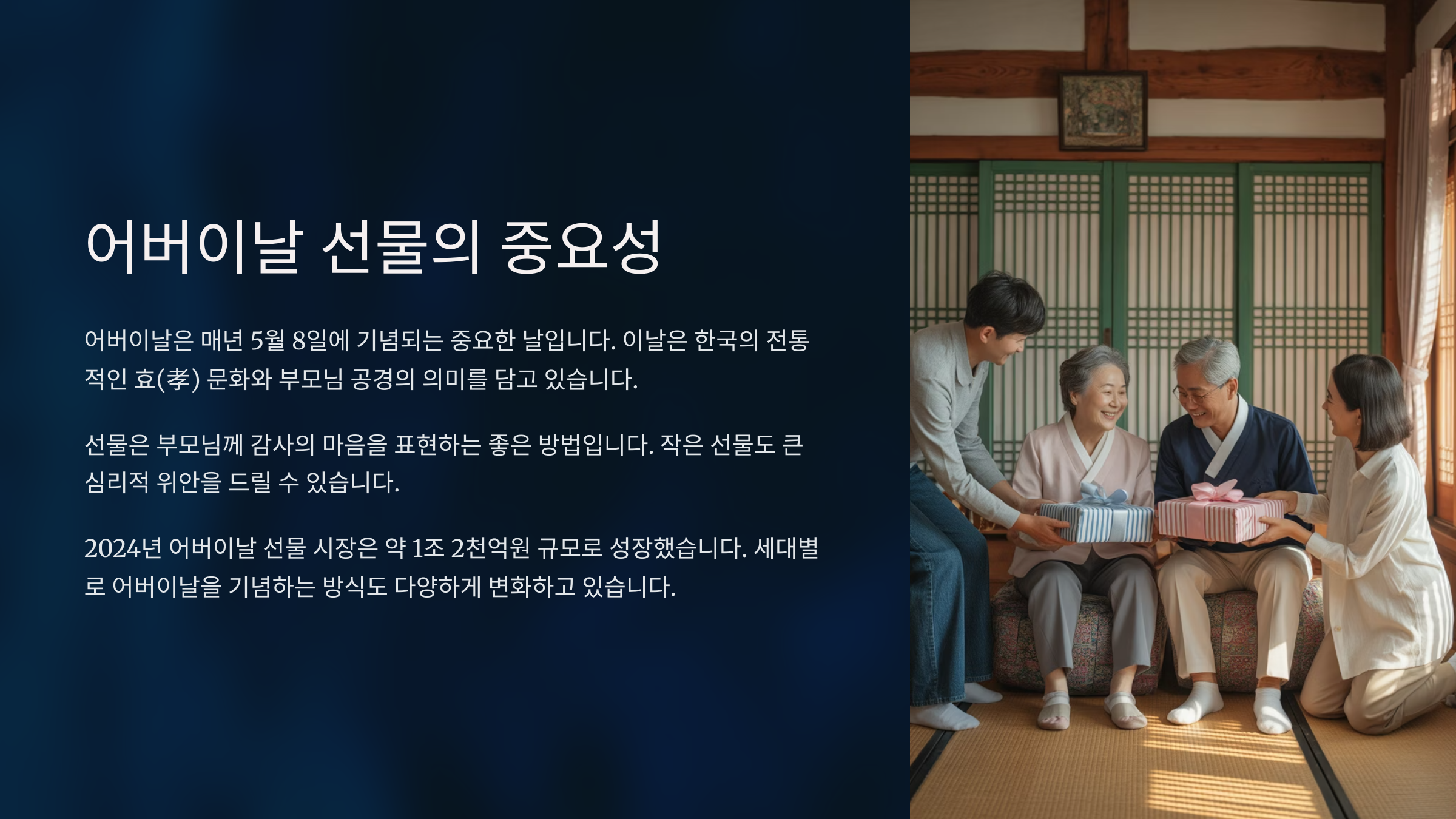 어버이날 선물의 중요성

어버이날은 매년 5월 8일에 기념되는 중요한 날입니다. 이날은 한국의 전통적인 효(孝) 문화와 부모님 공경의 의미를 담고 있습니다.

선물은 부모님께 감사의 마음을 표현하는 좋은 방법입니다. 작은 선물도 큰 심리적 위안을 드릴 수 있습니다.

2024년 어버이날 선물 시장은 약 1조 2천억원 규모로 성장했습니다. 세대별로 어버이날을 기념하는 방식도 다양하게 변화하고 있습니다.